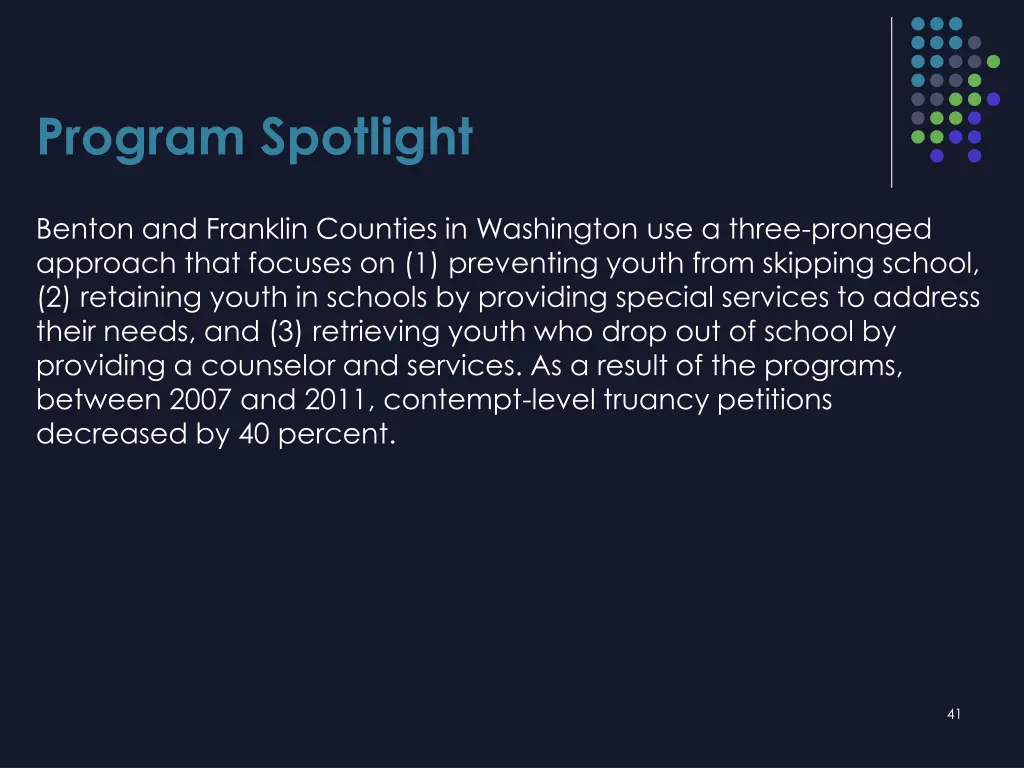 Program Spotlight

Benton and Franklin Counties in Washington use a three-pronged approach that focuses on (1) preventing youth from skipping school, (2) retaining youth in schools by providing special services to address their needs, and (3) retrieving youth who drop out of school by providing a counselor and services. As a result of the programs, between 2007 and 2011, contempt-level truancy petitions decreased by 40 percent.

41